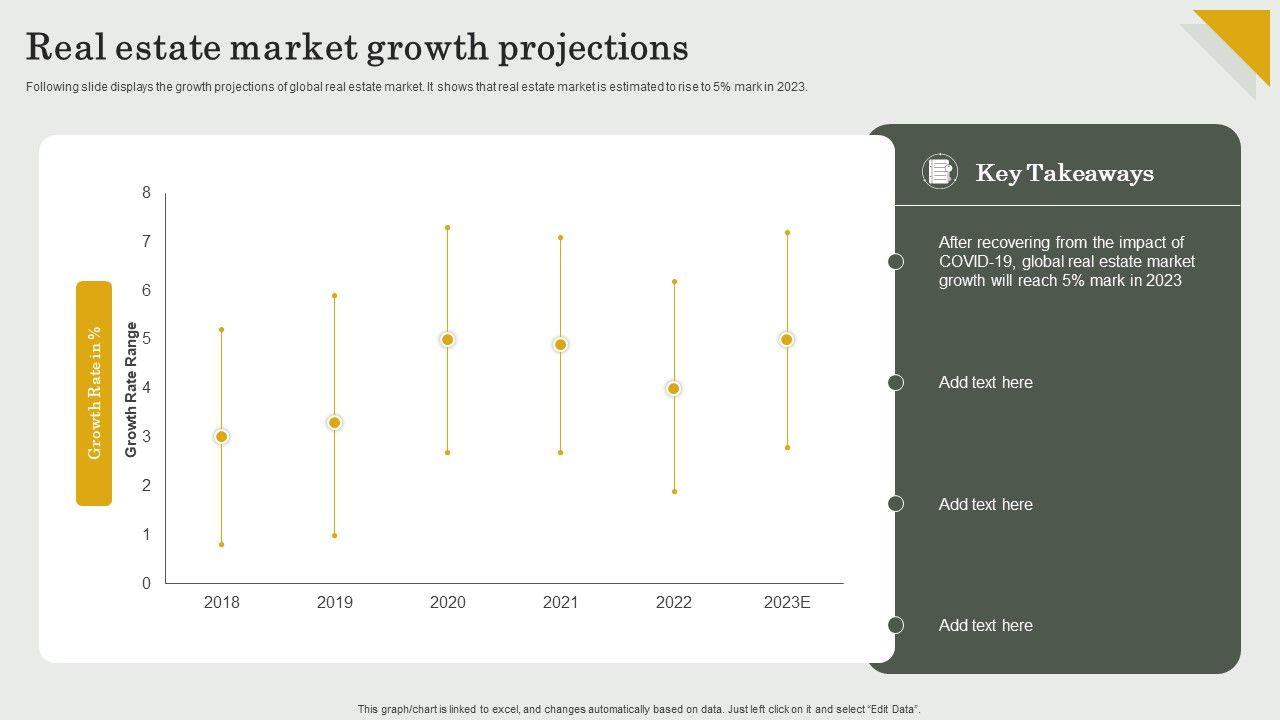 Real estate market growth projections

Following slide displays the growth projections of global real estate market. It shows that real estate market is estimated to rise to 5% mark in 2023.

Growth Rate in %

Growth Rate Range

8
7
6
5
4
3
2
1
0

2018
2019
2020
2021
2022
2023E

Key Takeaways

After recovering from the impact of COVID-19, global real estate market growth will reach 5% mark in 2023

Add text here

Add text here

Add text here

This graph/chart is linked to excel, and changes automatically based on data. Just left click on it and select "Edit Data".